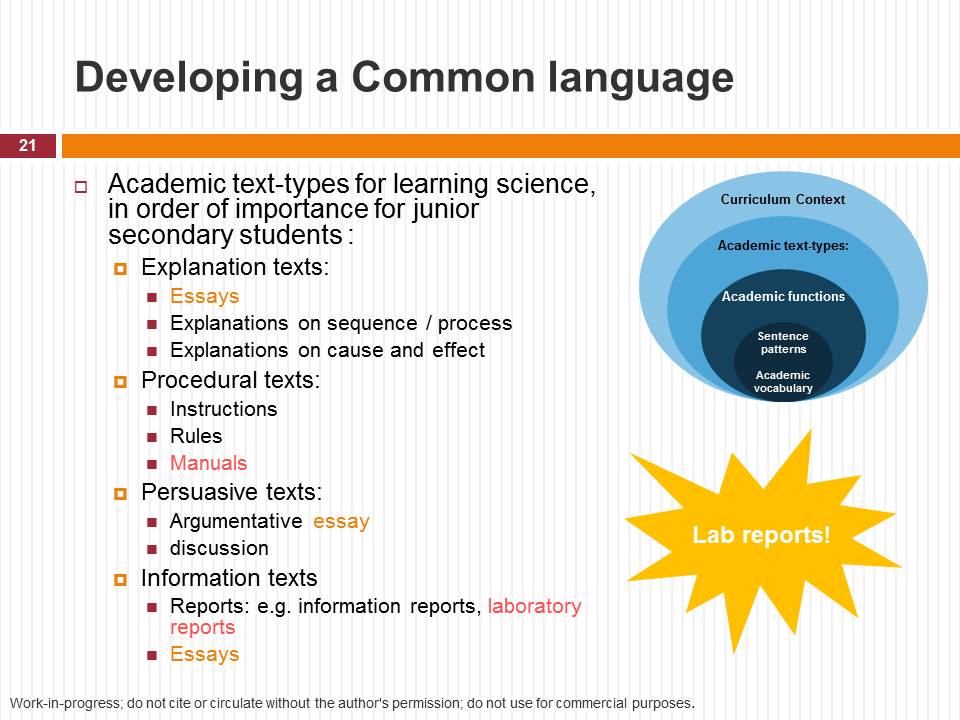 Developing a Common language

21

Academic text-types for learning science, in order of importance for junior secondary students :

Explanation texts:

Essays

Explanations on sequence / process

Explanations on cause and effect

Procedural texts:

Instructions

Rules

Manuals

Persuasive texts:

Argumentative essay

discussion

Information texts

Reports: e.g. information reports, laboratory reports

Essays

Curriculum Context

Academic text-types:

Academic functions

Sentence patterns

Academic vocabulary

Lab reports!

Work-in-progress; do not cite or circulate without the author's permission; do not use for commercial purposes.